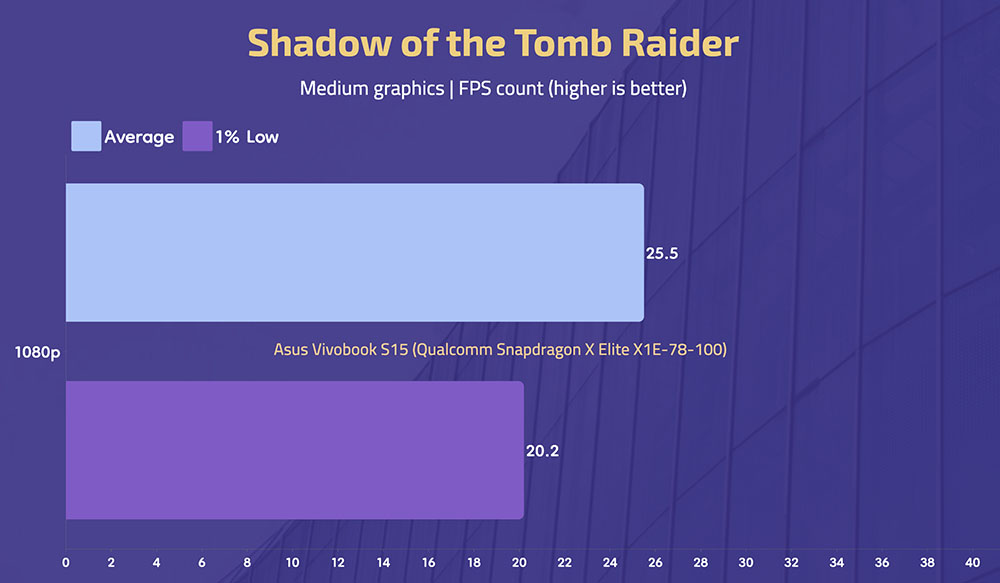 Shadow of the Tomb Raider

Medium graphics | FPS count (higher is better)

Average 1% Low

25.5

1080p

Asus Vivobook S15 (Qualcomm Snapdragon X Elite X1E-78-100)

20.2

0 2 4 6 8 10 12 14 16 18 20 22 24 26 28 30 32 34 36 38 40